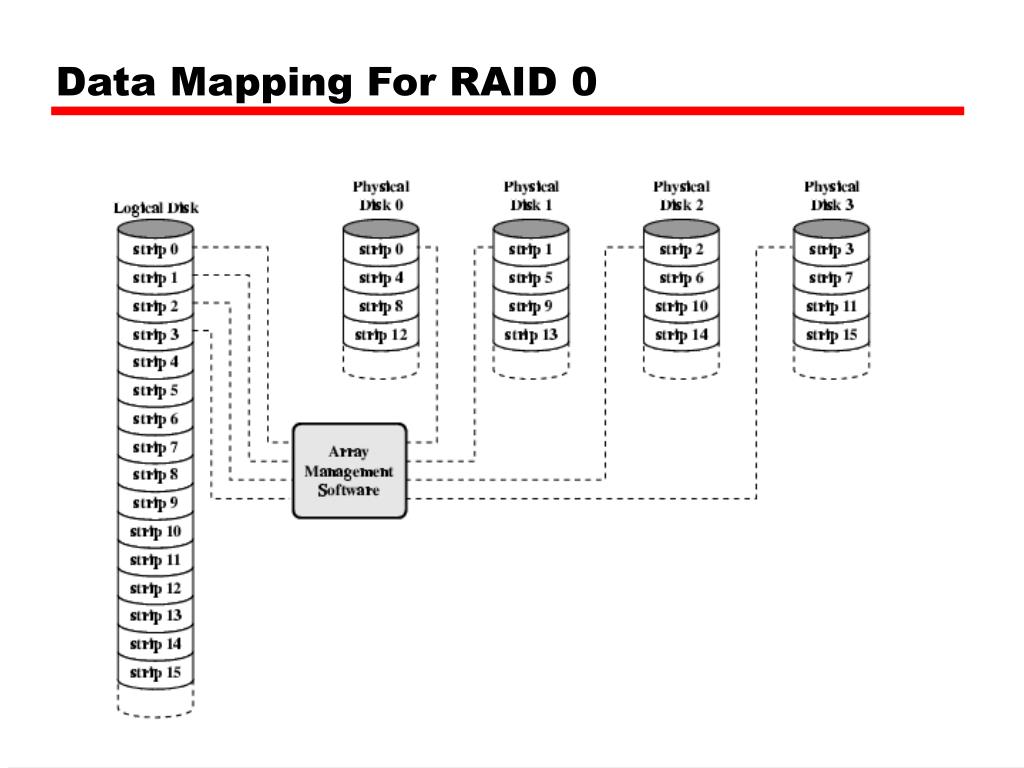 Data Mapping For RAID 0

Logical Disk

strip 0
strip 1
strip 2
strip 3
strip 4
strip 5
strip 6
strip 7
strip 8
strip 9
strip 10
strip 11
strip 12
strip 13
strip 14
strip 15

Physical Disk 0

strip 0
strip 4
strip 8
strip 12

Physical Disk 1

strip 1
strip 5
strip 9
strip 13

Physical Disk 2

strip 2
strip 6
strip 10
strip 14

Physical Disk 3

strip 3
strip 7
strip 11
strip 15

Array Management Software